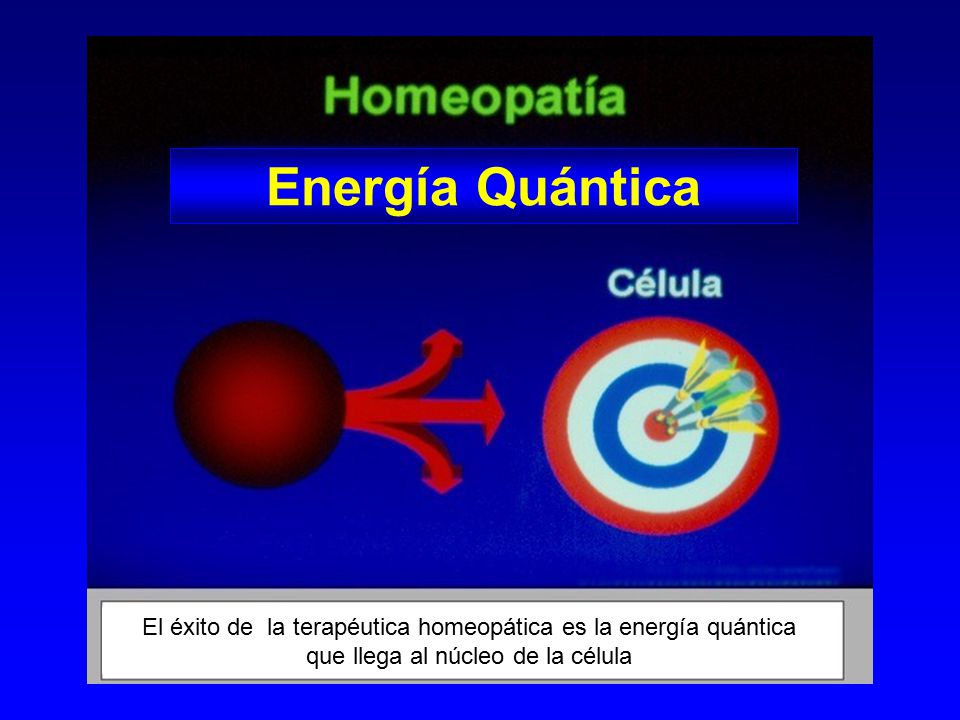 Homeopatía

Energía Quántica

Célula

El éxito de la terapéutica homeopática es la energía quántica que llega al núcleo de la célula